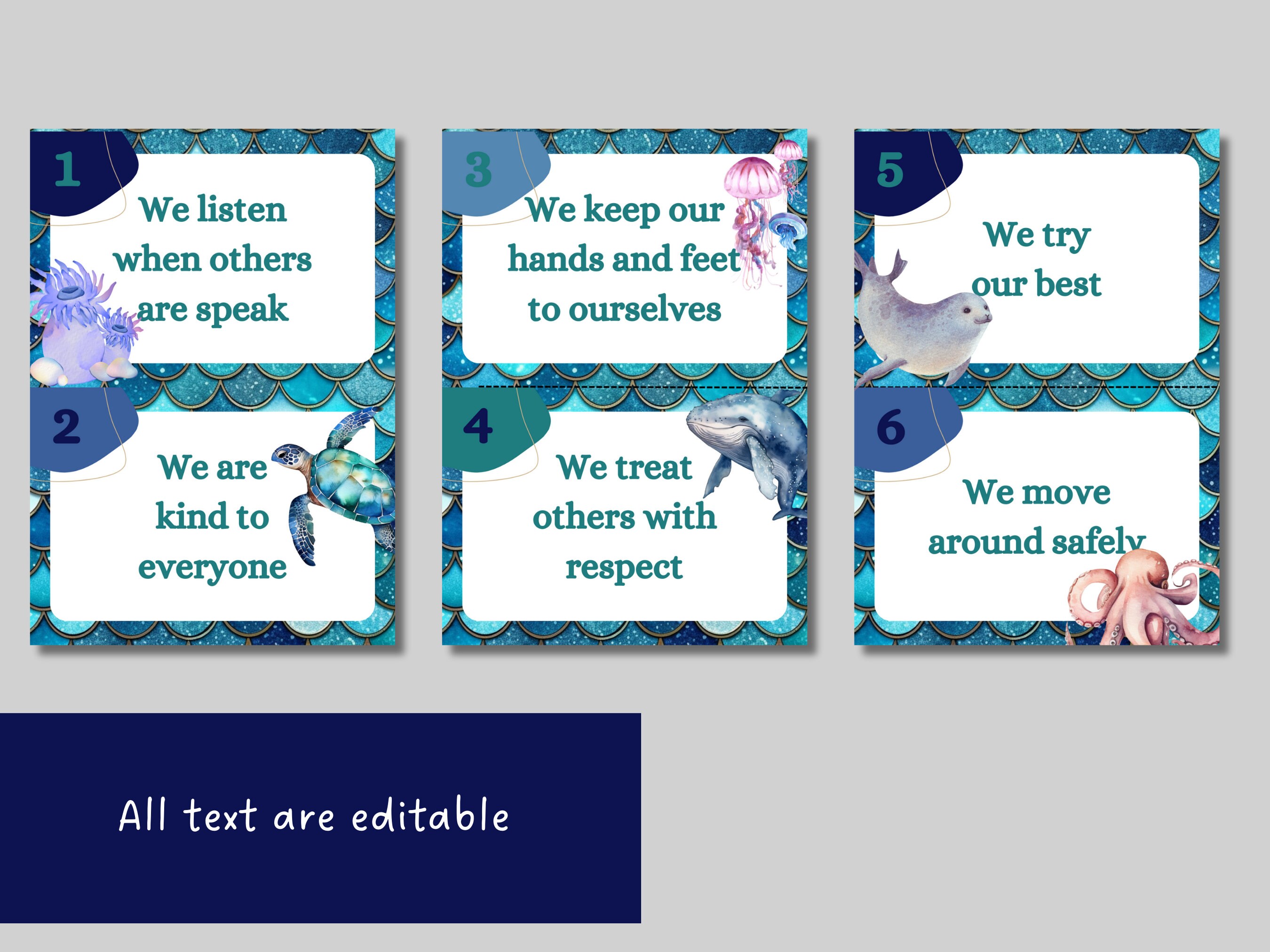 1

We listen when others are speak

2

We are kind to everyone

3

We keep our hands and feet to ourselves

4

We treat others with respect

5

We try our best

6

We move around safely

All text are editable